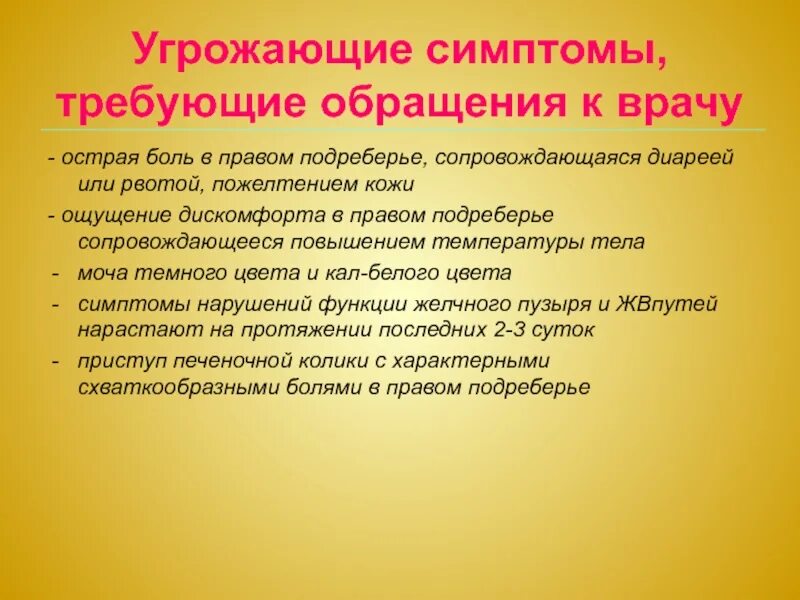 Угрожающие симптомы, требующие обращения к врачу

- острая боль в правом подреберье, сопровождающаяся диареей или рвотой, пожелтением кожи

- ощущение дискомфорта в правом подреберье сопровождающееся повышением температуры тела

- моча темного цвета и кал-белого цвета

- симптомы нарушений функции желчного пузыря и ЖВпутей нарастают на протяжении последних 2-3 суток

- приступ печеночной колики с характерными схваткообразными болями в правом подреберье